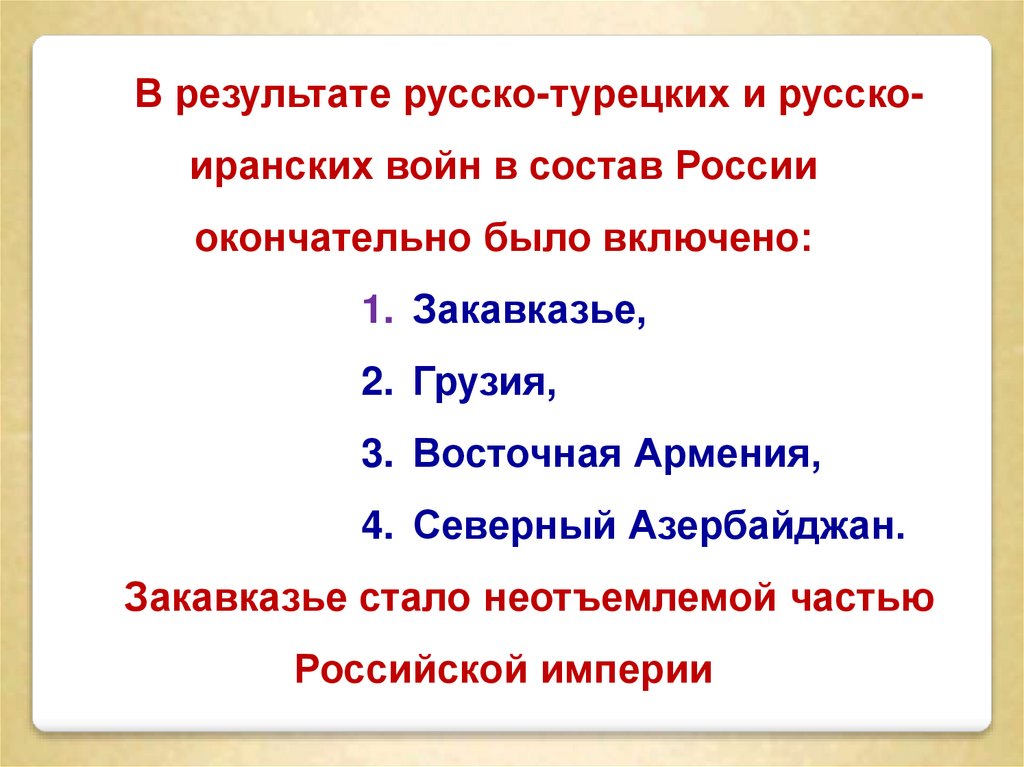 В результате русско-турецких и русско-иранских войн в состав России окончательно было включено:

1. Закавказье,
2. Грузия,
3. Восточная Армения,
4. Северный Азербайджан.

Закавказье стало неотъемлемой частью Российской империи